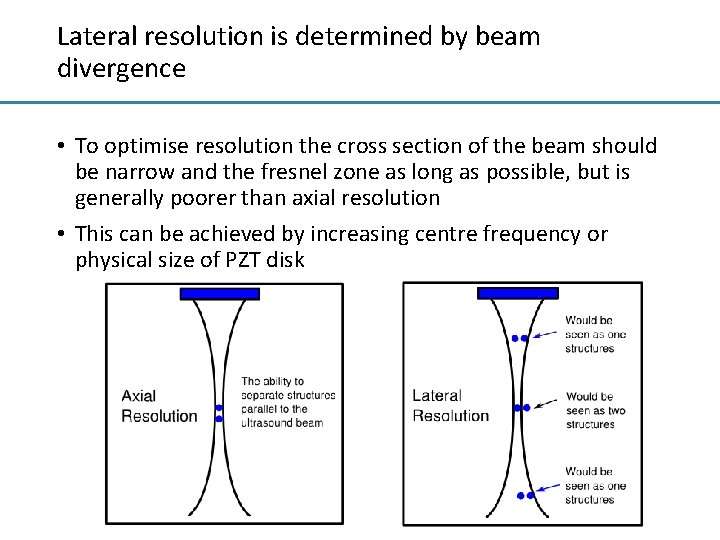 Lateral resolution is determined by beam divergence

• To optimise resolution the cross section of the beam should be narrow and the fresnel zone as long as possible, but is generally poorer than axial resolution

• This can be achieved by increasing centre frequency or physical size of PZT disk

Axial Resolution

The ability to separate structures parallel to the ultrasound beam

Lateral Resolution

Would be seen as one structures

Would be seen as two structures

Would be seen as one structures